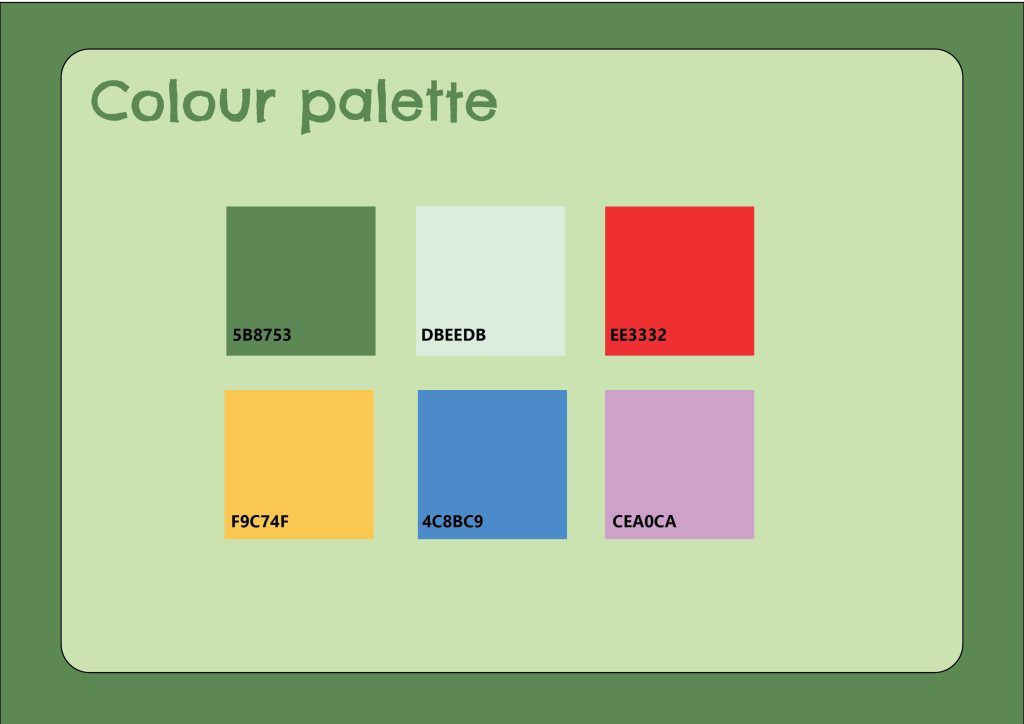 Colour palette

5B8753

DBEEDB

EE3332

F9C74F

4C8BC9

CEA0CA